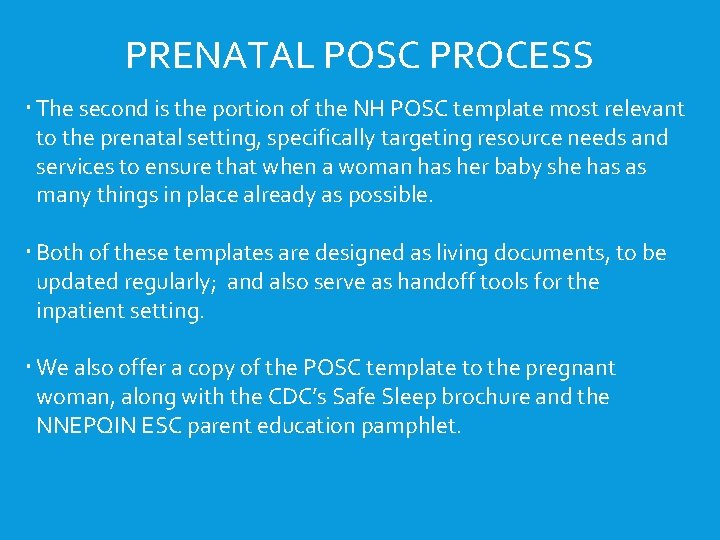 PRENATAL POSC PROCESS

▪ The second is the portion of the NH POSC template most relevant to the prenatal setting, specifically targeting resource needs and services to ensure that when a woman has her baby she has as many things in place already as possible.

▪ Both of these templates are designed as living documents, to be updated regularly;  and also serve as handoff tools for the inpatient setting.

▪ We also offer a copy of the POSC template to the pregnant woman, along with the CDC's Safe Sleep brochure and the NNEPQIN ESC parent education pamphlet.